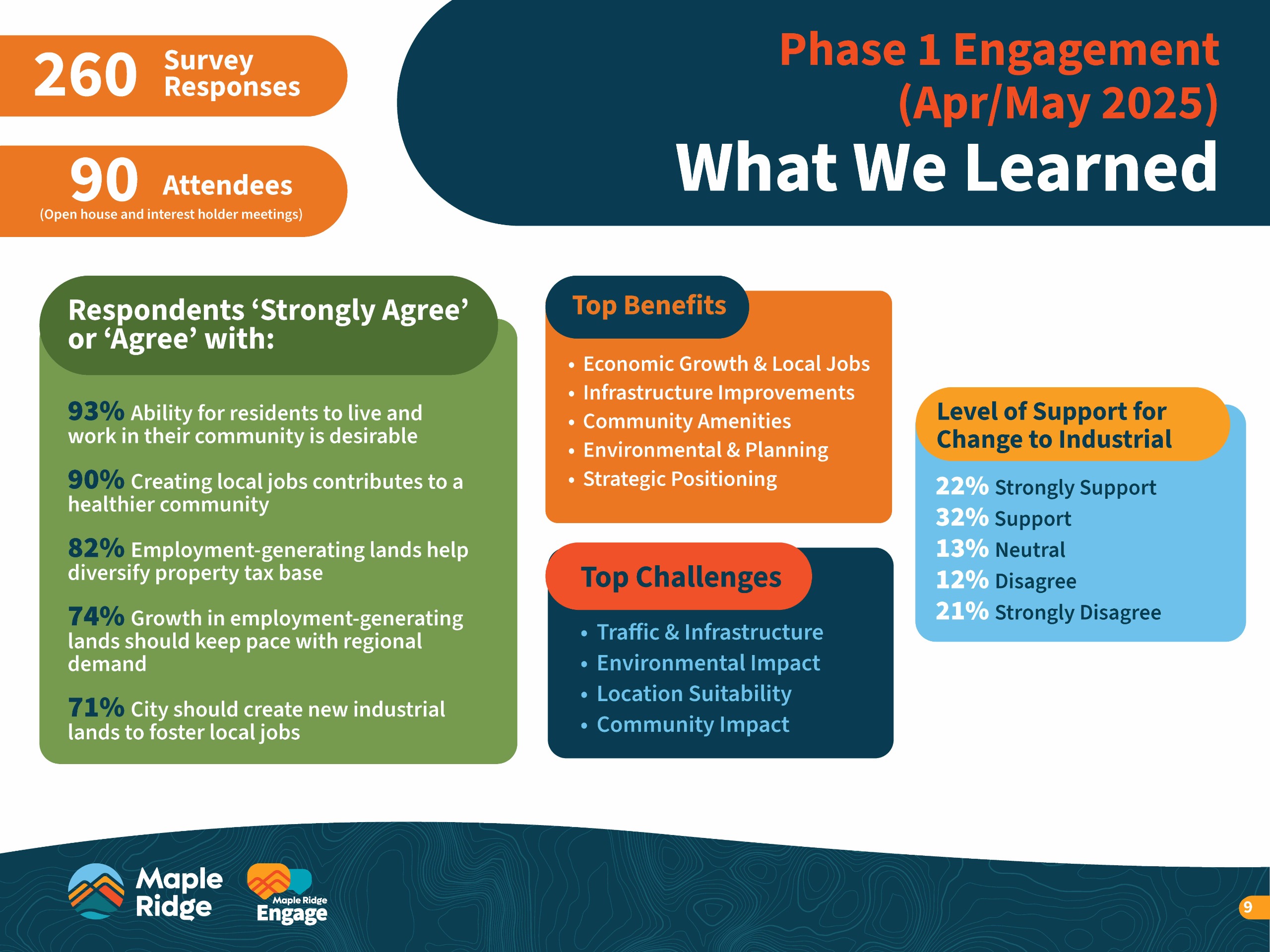 260 Survey Responses

90 Attendees
(Open house and interest holder meetings)

Phase 1 Engagement (Apr/May 2025)
What We Learned

Respondents ‘Strongly Agree’ or ‘Agree’ with:

93% Ability for residents to live and work in their community is desirable

90% Creating local jobs contributes to a healthier community

82% Employment-generating lands help diversify property tax base

74% Growth in employment-generating lands should keep pace with regional demand

71% City should create new industrial lands to foster local jobs

Top Benefits

• Economic Growth & Local Jobs
• Infrastructure Improvements
• Community Amenities
• Environmental & Planning
• Strategic Positioning

Top Challenges

• Traffic & Infrastructure
• Environmental Impact
• Location Suitability
• Community Impact

Level of Support for Change to Industrial

22% Strongly Support
32% Support
13% Neutral
12% Disagree
21% Strongly Disagree

Maple Ridge
Maple Ridge Engage
9